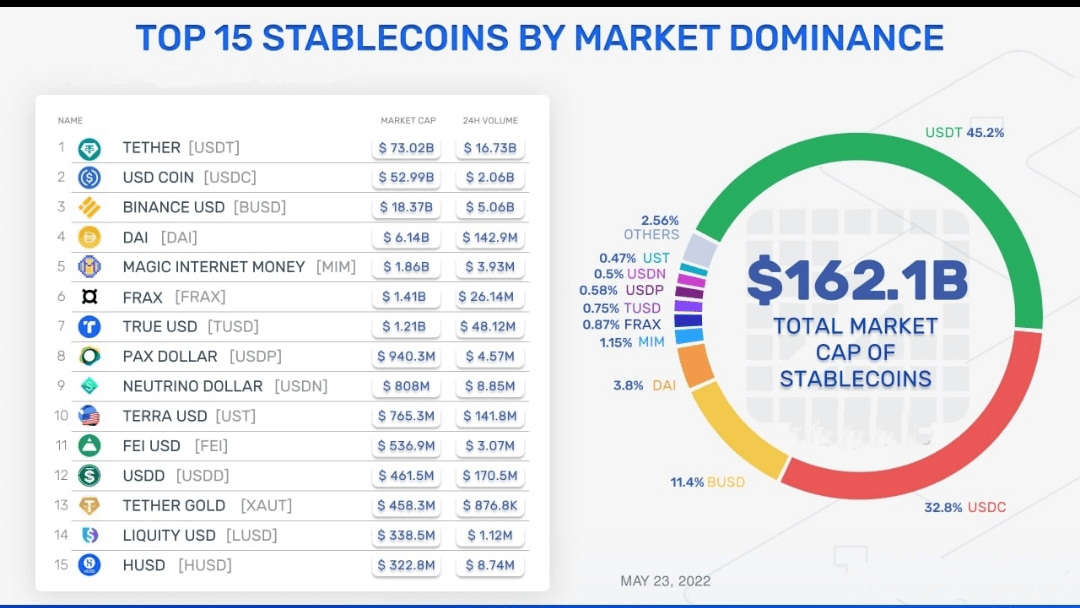 TOP 15 STABLECOINS BY MARKET DOMINANCE

| NAME | | MARKET CAP | 24H VOLUME |
|---|---|---|---|
| 1 | TETHER [USDT] | $ 73.02B | $ 16.73B |
| 2 | USD COIN [USDC] | $ 52.99B | $ 2.06B |
| 3 | BINANCE USD [BUSD] | $ 18.37B | $ 5.06B |
| 4 | DAI [DAI] | $ 6.14B | $ 142.9M |
| 5 | MAGIC INTERNET MONEY [MIM] | $ 1.86B | $ 3.93M |
| 6 | FRAX [FRAX] | $ 1.41B | $ 26.14M |
| 7 | TRUE USD [TUSD] | $ 1.21B | $ 48.12M |
| 8 | PAX DOLLAR [USDP] | $ 940.3M | $ 4.57M |
| 9 | NEUTRINO DOLLAR [USDN] | $ 808M | $ 8.85M |
| 10 | TERRA USD [UST] | $ 765.3M | $ 141.8M |
| 11 | FEI USD [FEI] | $ 536.9M | $ 3.07M |
| 12 | USDD [USDD] | $ 461.5M | $ 170.5M |
| 13 | TETHER GOLD [XAUT] | $ 458.3M | $ 876.8K |
| 14 | LIQUITY USD [LUSD] | $ 338.5M | $ 1.12M |
| 15 | HUSD [HUSD] | $ 322.8M | $ 8.74M |

USDT 45.2%
2.56% OTHERS
0.47% UST
0.5% USDN
0.58% USDP
0.75% TUSD
0.87% FRAX
1.15% MIM
3.8% DAI
11.4% BUSD
32.8% USDC

$162.1B
TOTAL MARKET CAP OF STABLECOINS

MAY 23, 2022